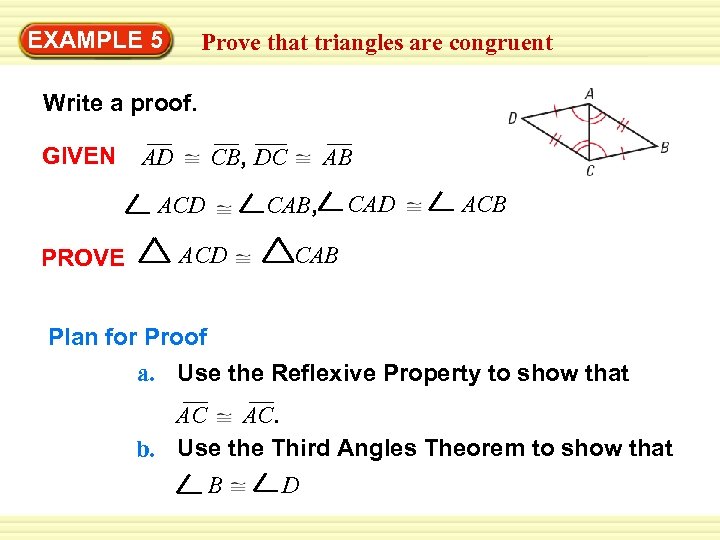 EXAMPLE 5 Prove that triangles are congruent

Write a proof.

A
D
B
C

GIVEN $\overline{AD} \cong \overline{CB}, \overline{DC} \cong \overline{AB}$

$\angle ACD \cong \angle CAB, \angle CAD \cong \angle ACB$

PROVE $\triangle ACD \cong \triangle CAB$

Plan for Proof

a. Use the Reflexive Property to show that $\overline{AC} \cong \overline{AC}$.

b. Use the Third Angles Theorem to show that $\angle B \cong \angle D$